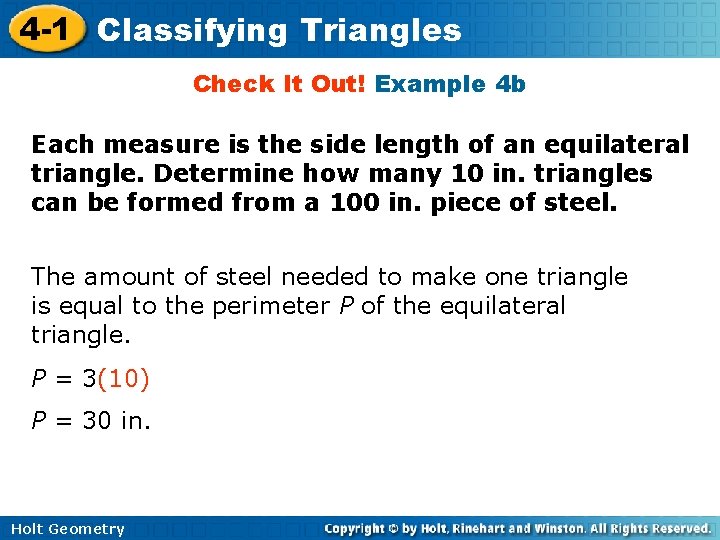 4-1 Classifying Triangles

Check It Out! Example 4b

Each measure is the side length of an equilateral triangle. Determine how many 10 in. triangles can be formed from a 100 in. piece of steel.

The amount of steel needed to make one triangle is equal to the perimeter $P$ of the equilateral triangle.

$P = 3(10)$

$P = 30$ in.

Holt Geometry

Copyright © by Holt, Rinehart and Winston. All Rights Reserved.